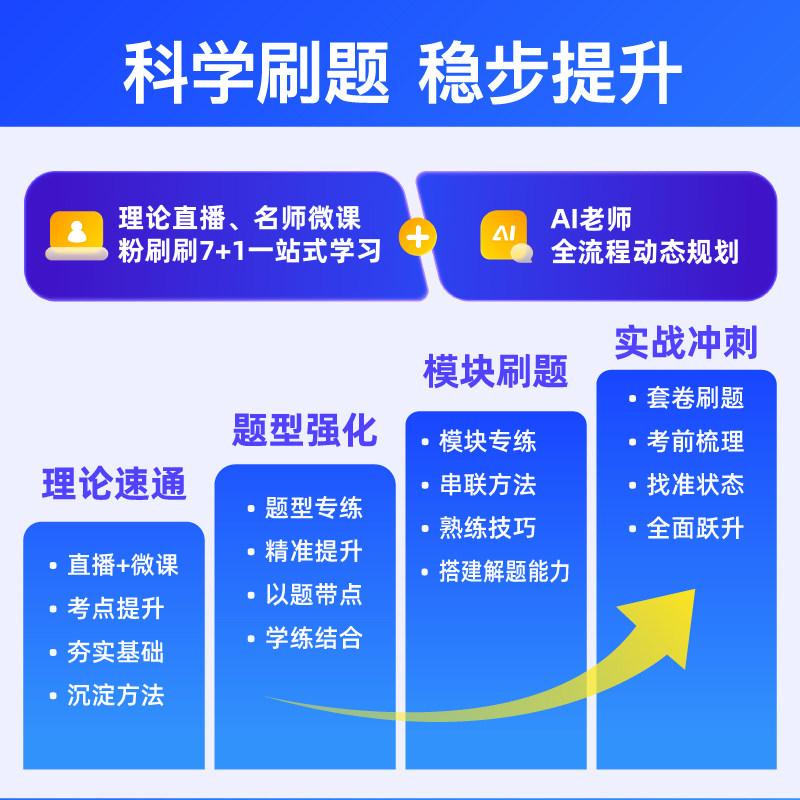 科学刷题 稳步提升

理论直播、名师微课
粉刷刷7+1一站式学习

+

AI

AI老师
全流程动态规划

理论速通
• 直播+微课
• 考点提升
• 夯实基础
• 沉淀方法

题型强化
• 题型专练
• 精准提升
• 以题带点
• 学练结合

模块刷题
• 模块专练
• 串联方法
• 熟练技巧
• 搭建解题能力

实战冲刺
• 套卷刷题
• 考前梳理
• 找准状态
• 全面跃升